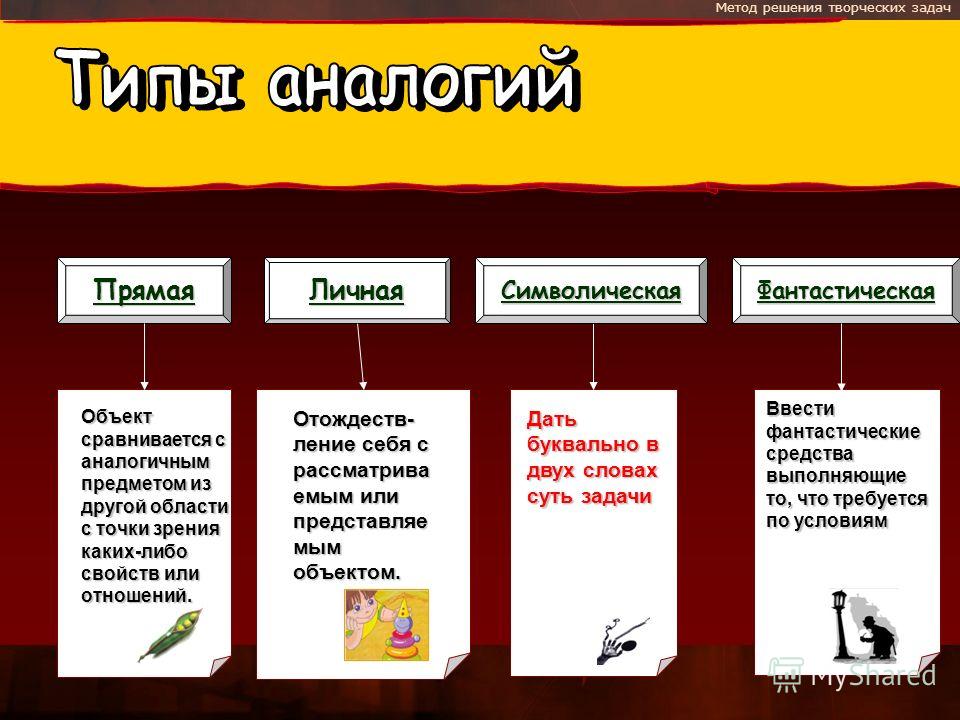 Метод решения творческих задач

Типы аналогий

Прямая

Личная

Символическая

Фантастическая

Объект сравнивается с аналогичным предметом из другой области с точки зрения каких-либо свойств или отношений.

Отождествление себя с рассматриваемым или представляемым объектом.

Дать буквально в двух словах суть задачи

Ввести фантастические средства выполняющие то, что требуется по условиям

MyShared